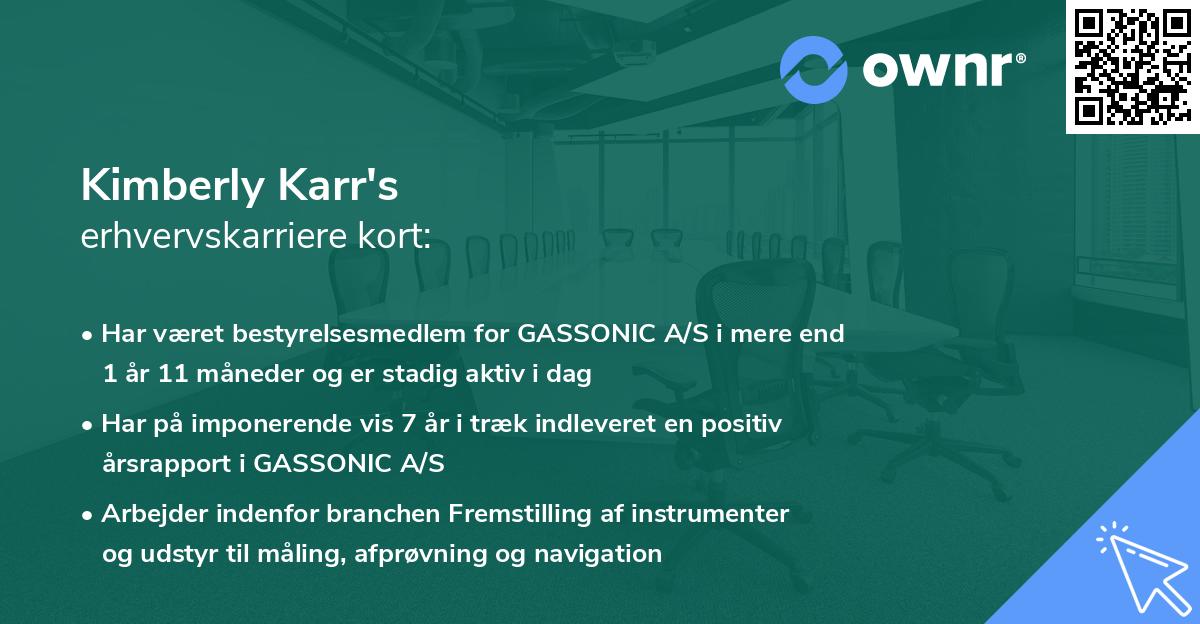 ownr®

Kimberly Karr's
erhvervskarriere kort:

• Har været bestyrelsesmedlem for GASSONIC A/S i mere end 1 år 11 måneder og er stadig aktiv i dag

• Har på imponerende vis 7 år i træk indleveret en positiv årsrapport i GASSONIC A/S

• Arbejder indenfor branchen Fremstilling af instrumenter og udstyr til måling, afprøvning og navigation